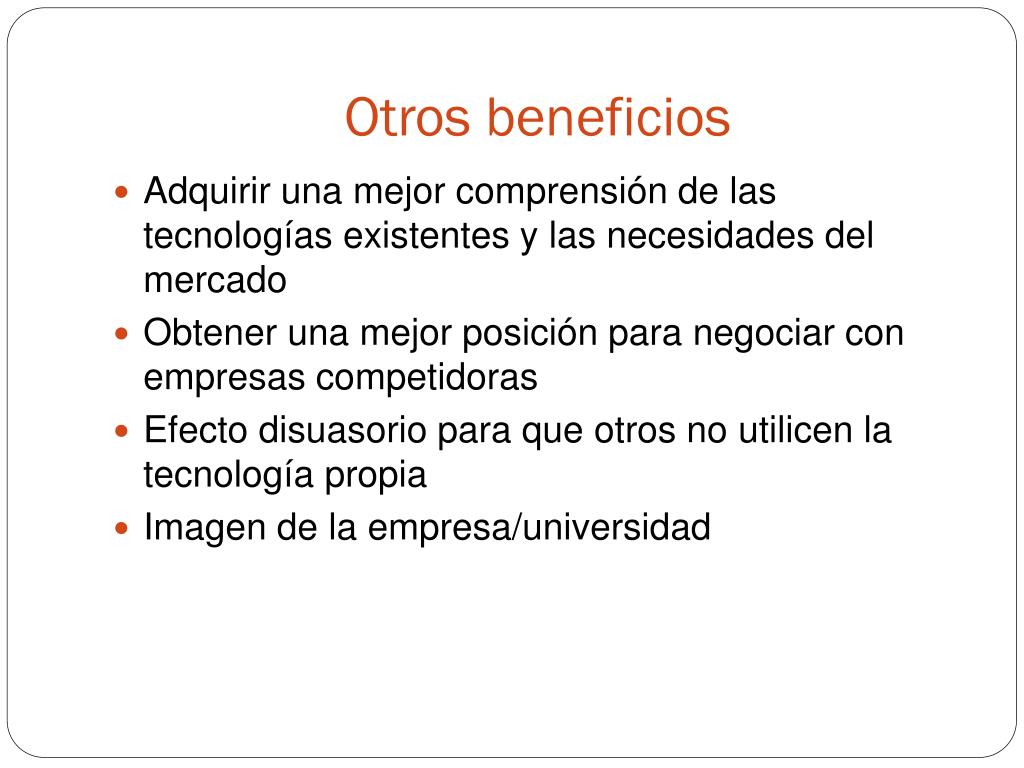 Otros beneficios

- Adquirir una mejor comprensión de las tecnologías existentes y las necesidades del mercado
- Obtener una mejor posición para negociar con empresas competidoras
- Efecto disuasorio para que otros no utilicen la tecnología propia
- Imagen de la empresa/universidad